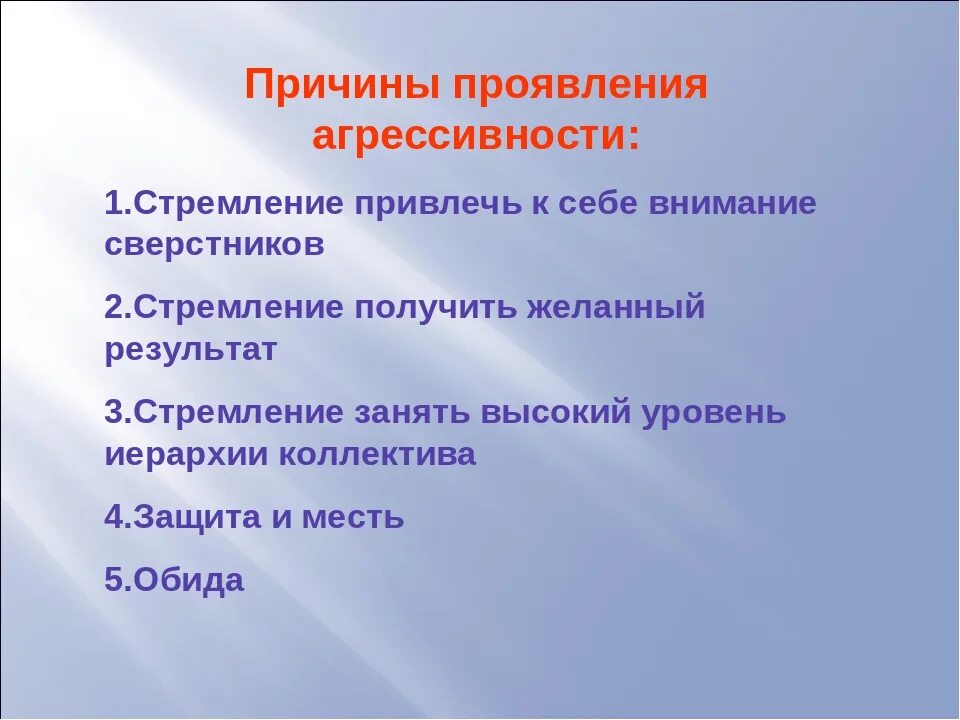 Причины проявления агрессивности:

1.Стремление привлечь к себе внимание сверстников

2.Стремление получить желанный результат

3.Стремление занять высокий уровень иерархии коллектива

4.Защита и месть

5.Обида